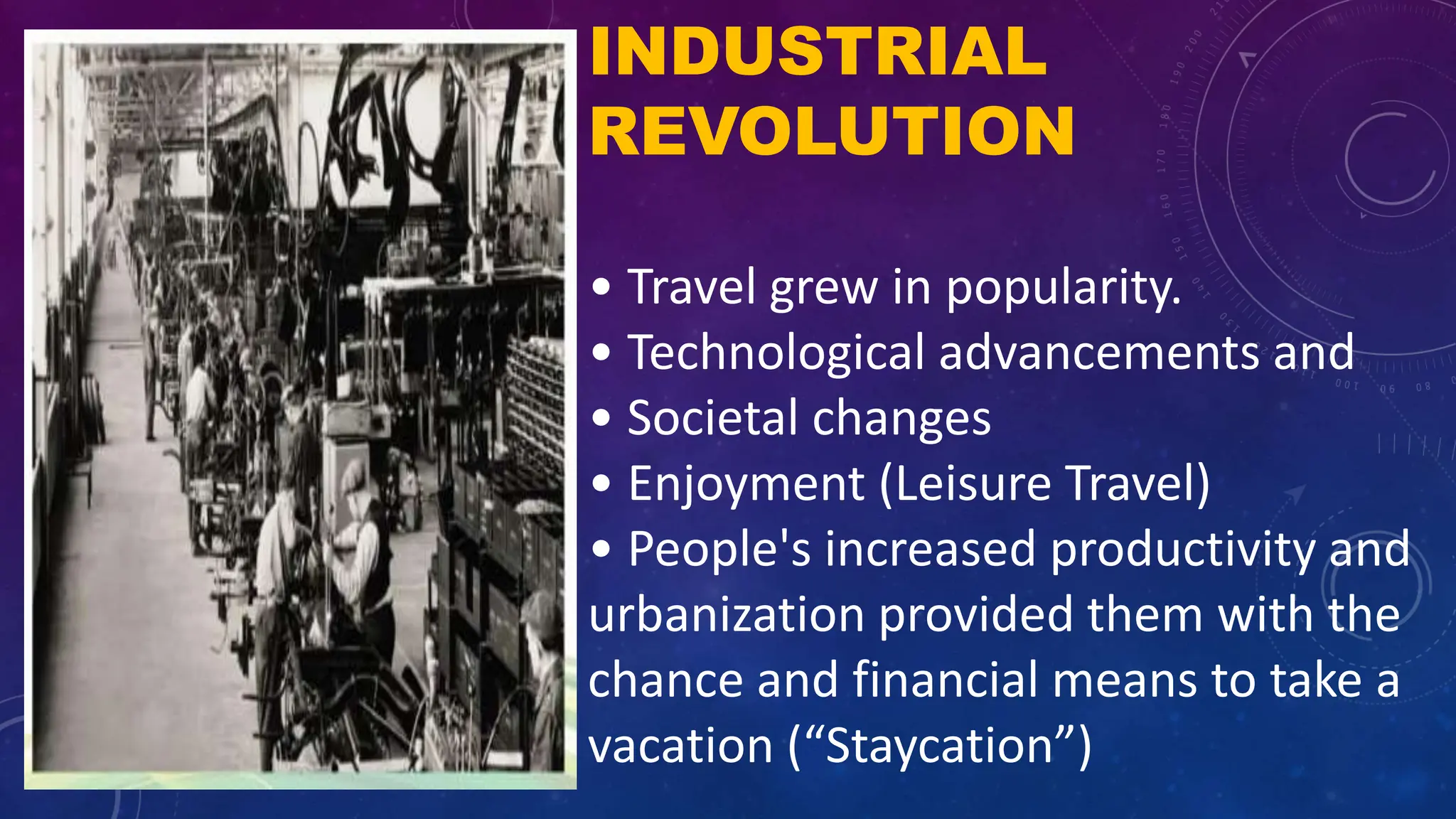 INDUSTRIAL REVOLUTION

• Travel grew in popularity.
• Technological advancements and
• Societal changes
• Enjoyment (Leisure Travel)
• People's increased productivity and urbanization provided them with the chance and financial means to take a vacation (“Staycation”)